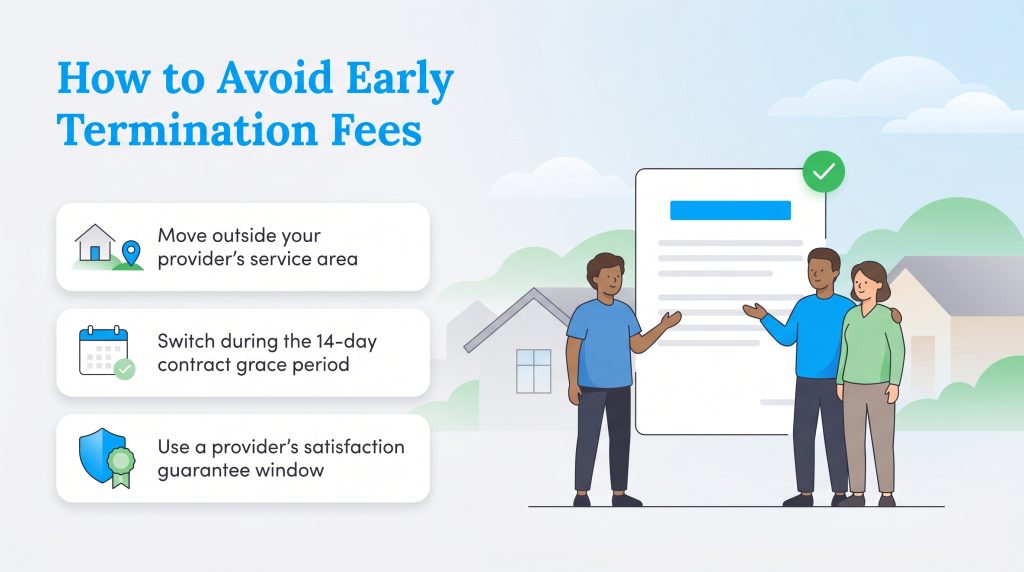 How to Avoid Early Termination Fees

Move outside your provider's service area

Switch during the 14-day contract grace period

Use a provider's satisfaction guarantee window